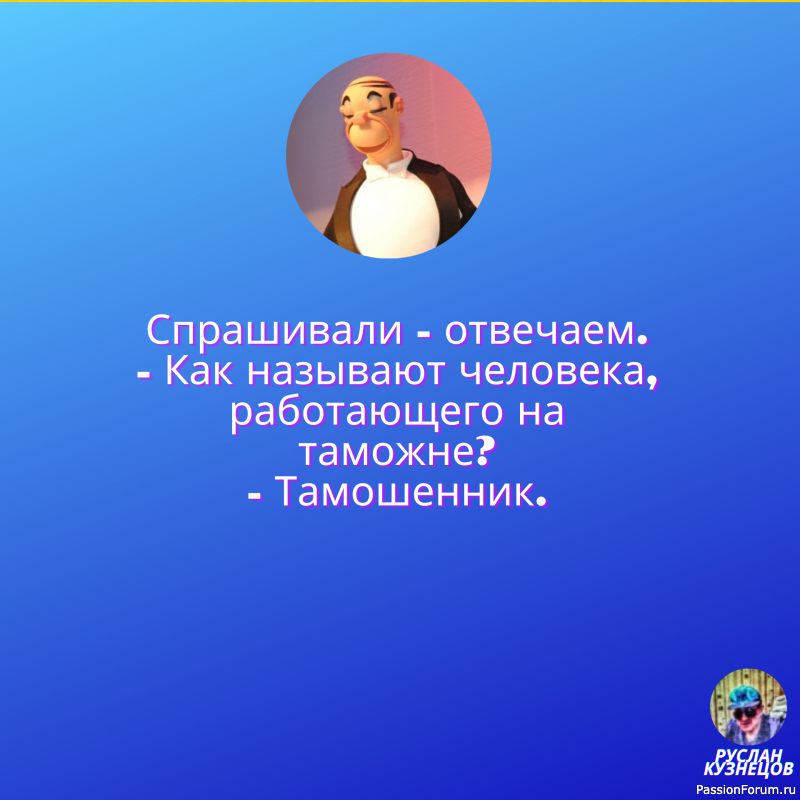 Спрашивали - отвечаем.
- Как называют человека, работающего на таможне?
- Тамошенник.

РУСЛАН КУЗНЕЦОВ

PassionForum.ru